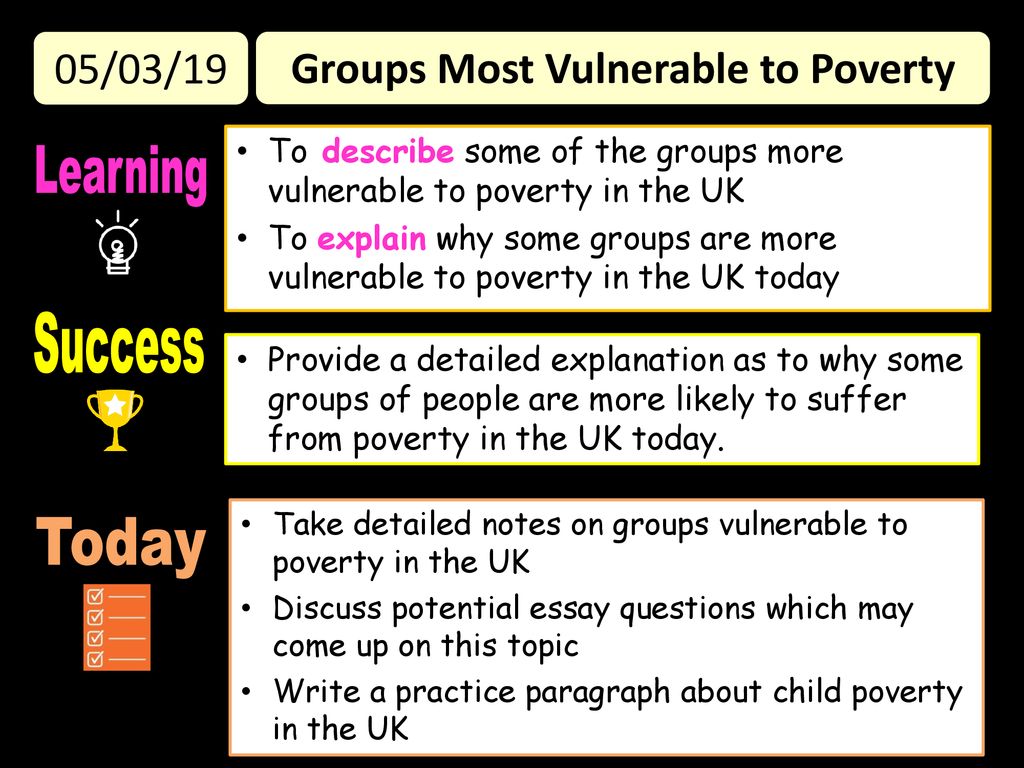 05/03/19

Groups Most Vulnerable to Poverty

Learning

• To describe some of the groups more vulnerable to poverty in the UK
• To explain why some groups are more vulnerable to poverty in the UK today

Success

• Provide a detailed explanation as to why some groups of people are more likely to suffer from poverty in the UK today.

Today

• Take detailed notes on groups vulnerable to poverty in the UK
• Discuss potential essay questions which may come up on this topic
• Write a practice paragraph about child poverty in the UK